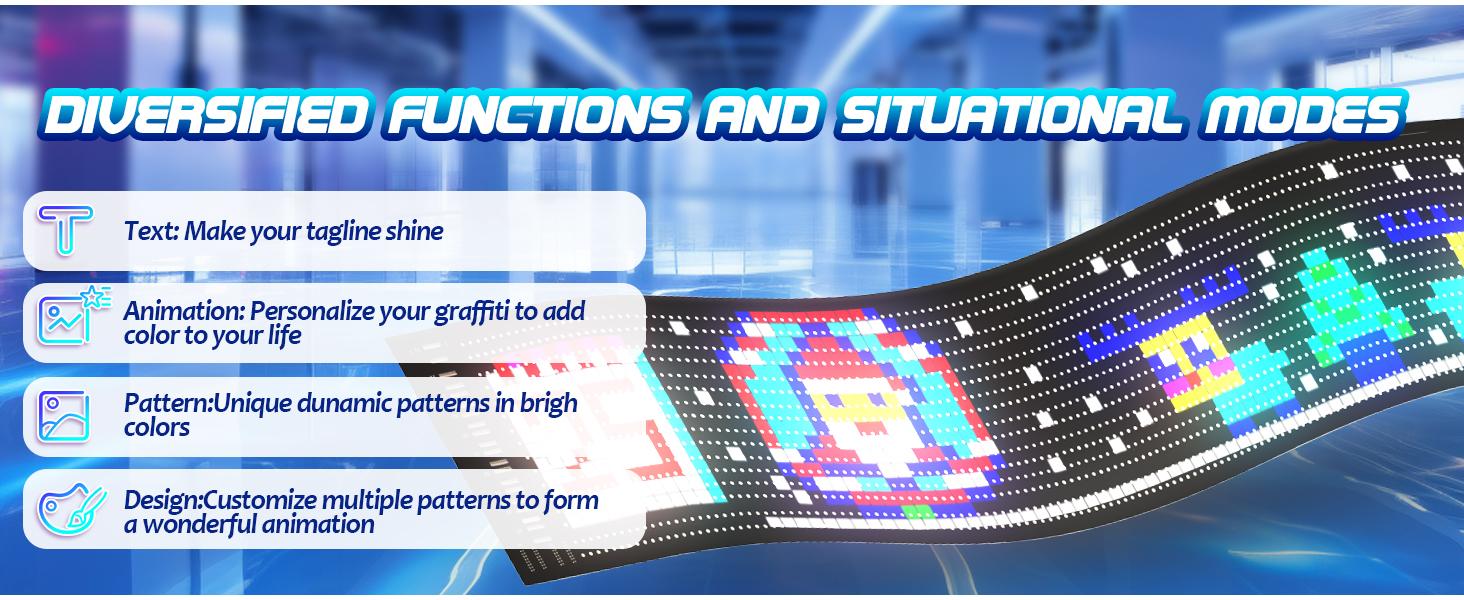 DIVERSIFIED FUNCTIONS AND SITUATIONAL MODES

Text: Make your tagline shine

Animation: Personalize your graffiti to add color to your life

Pattern:Unique dunamic patterns in brigh colors

Design:Customize multiple patterns to form a wonderful animation